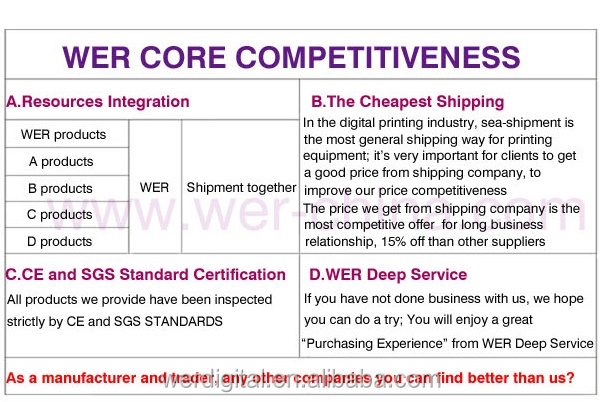 WER CORE COMPETITIVENESS

A.Resources Integration

| WER products | WER | Shipment together |
|---|---|---|
| A products | | |
| B products | | |
| C products | | |
| D products | | |

B.The Cheapest Shipping

In the digital printing industry, sea-shipment is the most general shipping way for printing equipment; it's very important for clients to get a good price from shipping company, to improve our price competitiveness

The price we get from shipping company is the most competitive offer for long business relationship, 15% off than other suppliers

www.wer-china.com

C.CE and SGS Standard Certification

All products we provide have been inspected strictly by CE and SGS STANDARDS

D.WER Deep Service

If you have not done business with us, we hope you can do a try; You will enjoy a great "Purchasing Experience" from WER Deep Service

As a manufacturer and trader, any other companies you can find better than us?

werdigital.en.alibaba.com